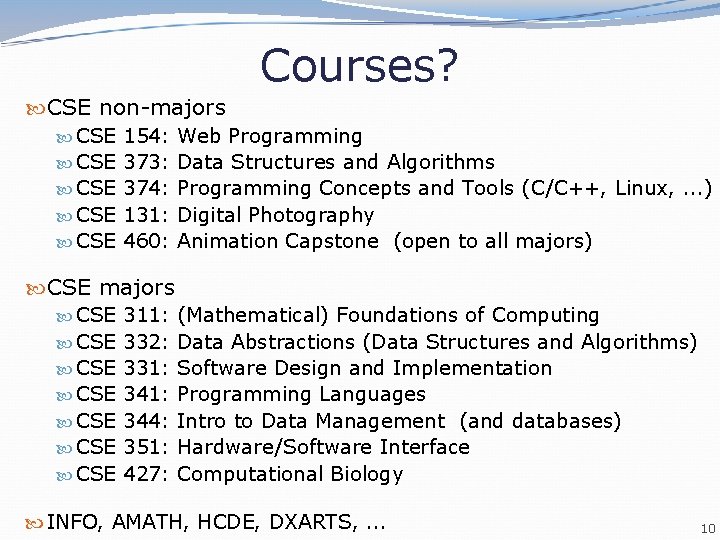 Courses?

CSE non-majors

CSE 154: Web Programming
CSE 373: Data Structures and Algorithms
CSE 374: Programming Concepts and Tools (C/C++, Linux, ...)
CSE 131: Digital Photography
CSE 460: Animation Capstone (open to all majors)

CSE majors

CSE 311: (Mathematical) Foundations of Computing
CSE 332: Data Abstractions (Data Structures and Algorithms)
CSE 331: Software Design and Implementation
CSE 341: Programming Languages
CSE 344: Intro to Data Management (and databases)
CSE 351: Hardware/Software Interface
CSE 427: Computational Biology

INFO, AMATH, HCDE, DXARTS, ...

10